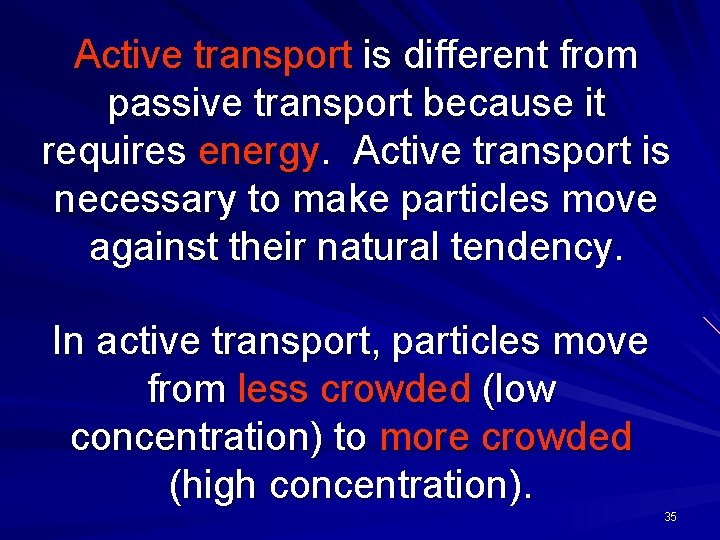 Active transport is different from passive transport because it requires energy.  Active transport is necessary to make particles move against their natural tendency.

In active transport, particles move from less crowded (low concentration) to more crowded (high concentration).

35